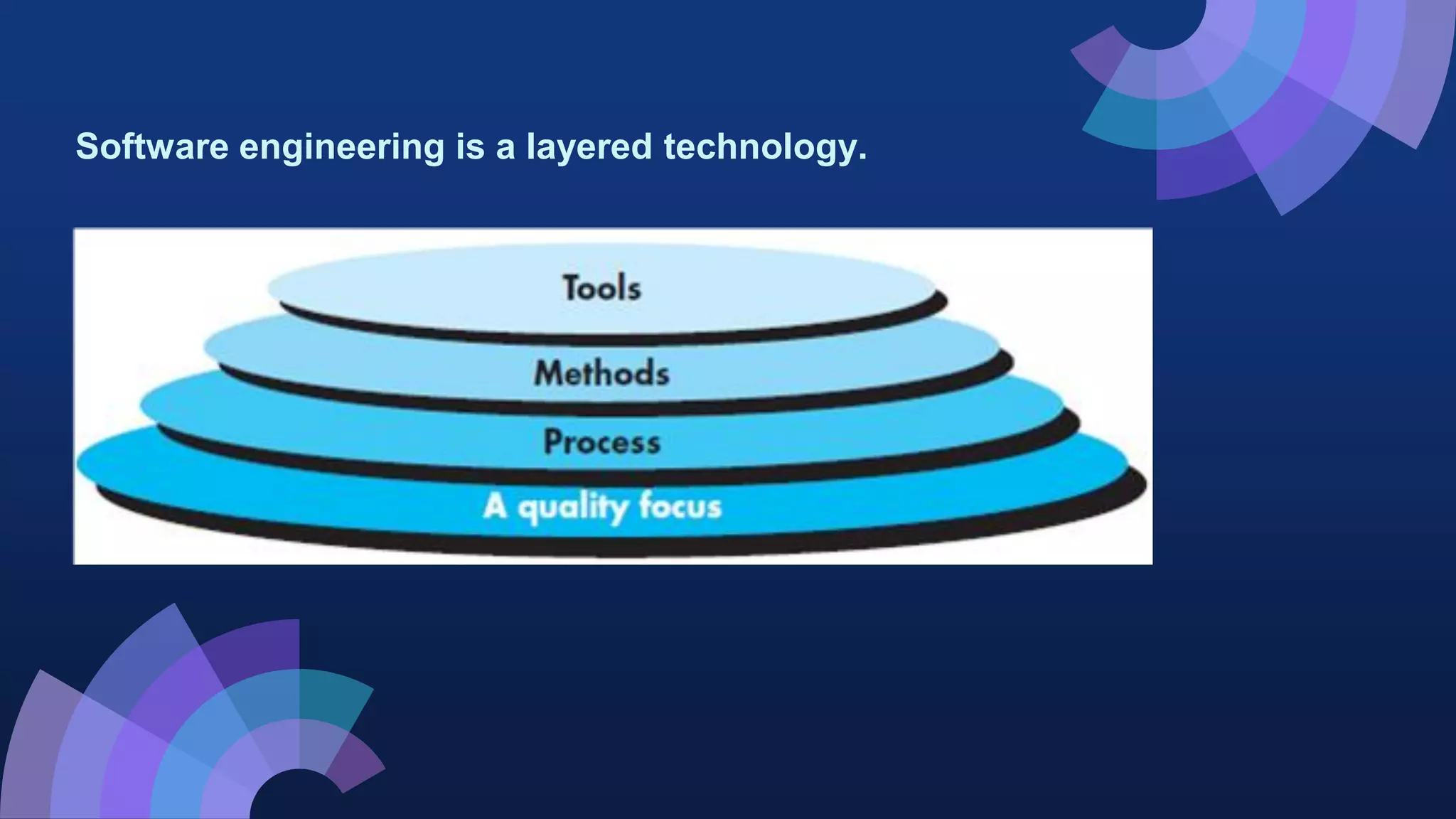 Software engineering is a layered technology.

Tools

Methods

Process

A quality focus